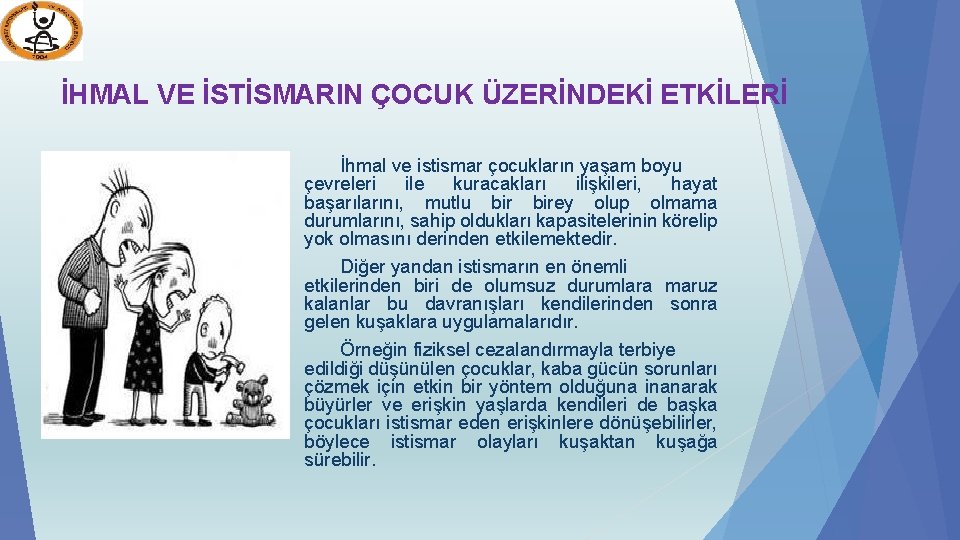 İHMAL VE İSTİSMARIN ÇOCUK ÜZERİNDEKİ ETKİLERİ

İhmal ve istismar çocukların yaşam boyu çevreleri ile kuracakları ilişkileri, hayat başarılarını, mutlu bir birey olup olmama durumlarını, sahip oldukları kapasitelerinin körelip yok olmasını derinden etkilemektedir.

Diğer yandan istismarın en önemli etkilerinden biri de olumsuz durumlara maruz kalanlar bu davranışları kendilerinden sonra gelen kuşaklara uygulamalarıdır.

Örneğin fiziksel cezalandırmayla terbiye edildiği düşünülen çocuklar, kaba gücün sorunları çözmek için etkin bir yöntem olduğuna inanarak büyürler ve erişkin yaşlarda kendileri de başka çocukları istismar eden erişkinlere dönüşebilirler, böylece istismar olayları kuşaktan kuşağa sürebilir.